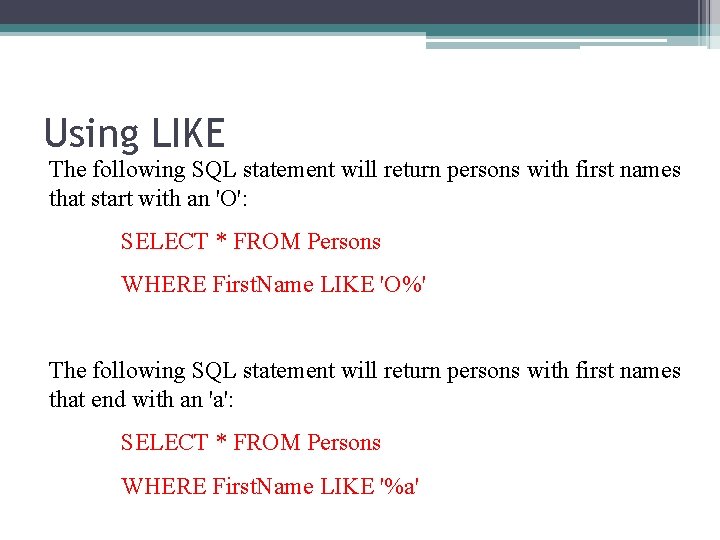 Using LIKE

The following SQL statement will return persons with first names that start with an 'O':

SELECT * FROM Persons

WHERE FirstName LIKE 'O%'

The following SQL statement will return persons with first names that end with an 'a':

SELECT * FROM Persons

WHERE FirstName LIKE '%a'